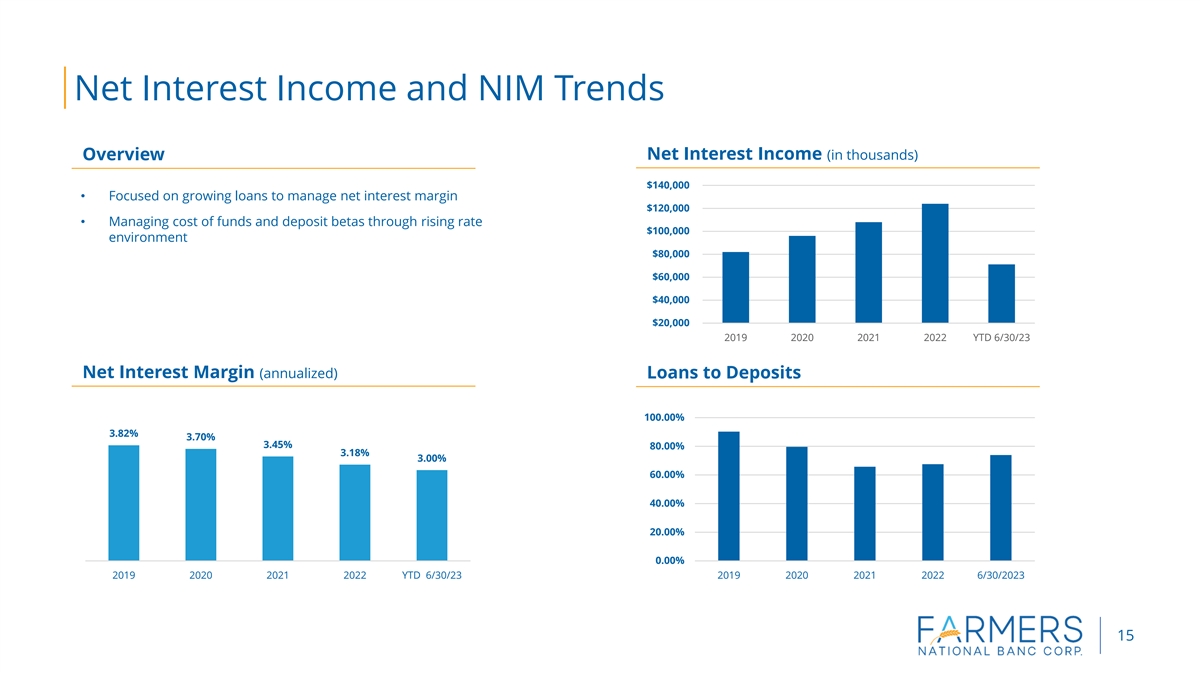 Net Interest Income and NIM Trends

Overview

• Focused on growing loans to manage net interest margin

• Managing cost of funds and deposit betas through rising rate environment

Net Interest Income (in thousands)

$140,000
$120,000
$100,000
$80,000
$60,000
$40,000
$20,000

2019 2020 2021 2022 YTD 6/30/23

Net Interest Margin (annualized)

3.82% 3.70% 3.45% 3.18% 3.00%

2019 2020 2021 2022 YTD 6/30/23

Loans to Deposits

100.00%
80.00%
60.00%
40.00%
20.00%
0.00%

2019 2020 2021 2022 6/30/2023

FARMERS NATIONAL BANC CORP.

15